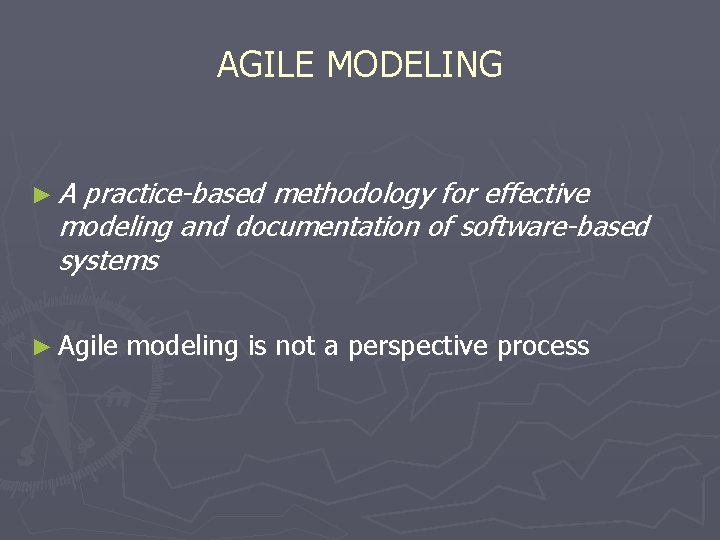 AGILE MODELING

► A practice-based methodology for effective modeling and documentation of software-based systems

► Agile modeling is not a perspective process